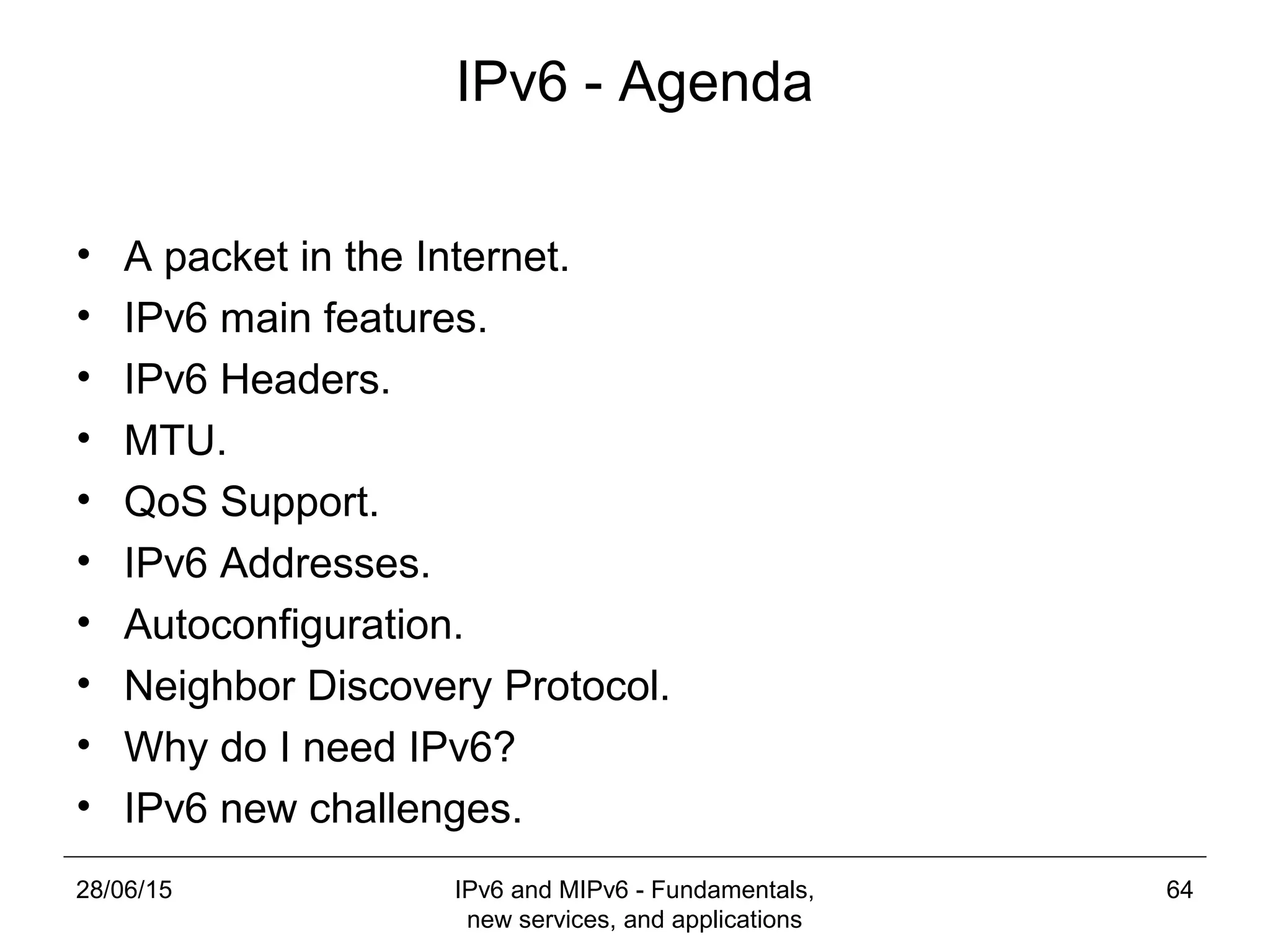 IPv6 - Agenda

• A packet in the Internet.
• IPv6 main features.
• IPv6 Headers.
• MTU.
• QoS Support.
• IPv6 Addresses.
• Autoconfiguration.
• Neighbor Discovery Protocol.
• Why do I need IPv6?
• IPv6 new challenges.

28/06/15

IPv6 and MIPv6 - Fundamentals, new services, and applications

64